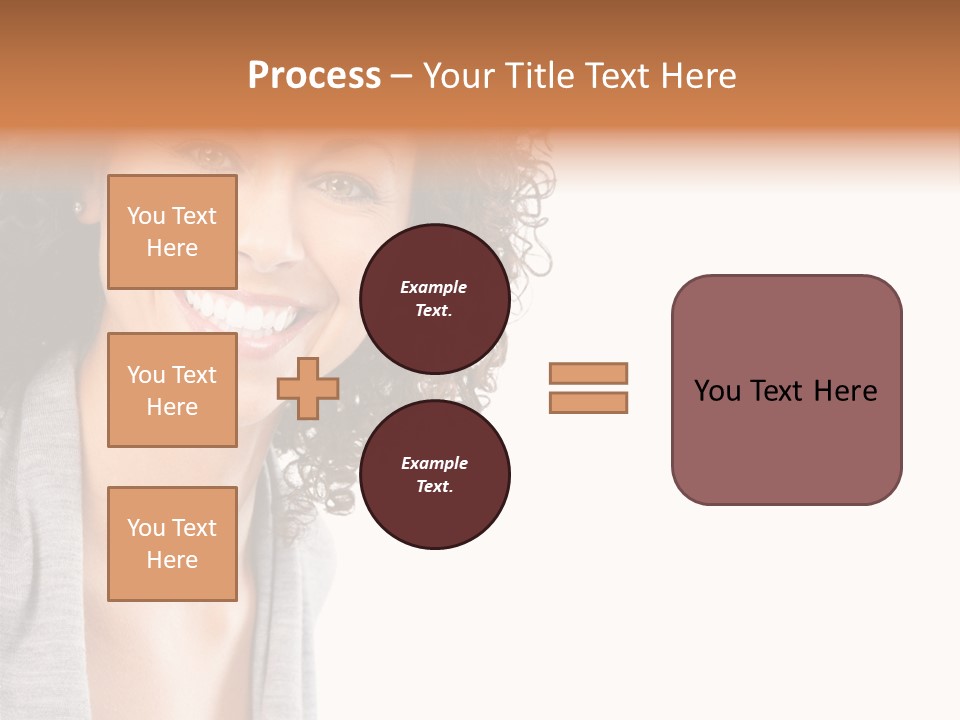 Process – Your Title Text Here

You Text Here

You Text Here

You Text Here

Example Text.

Example Text.

You Text Here